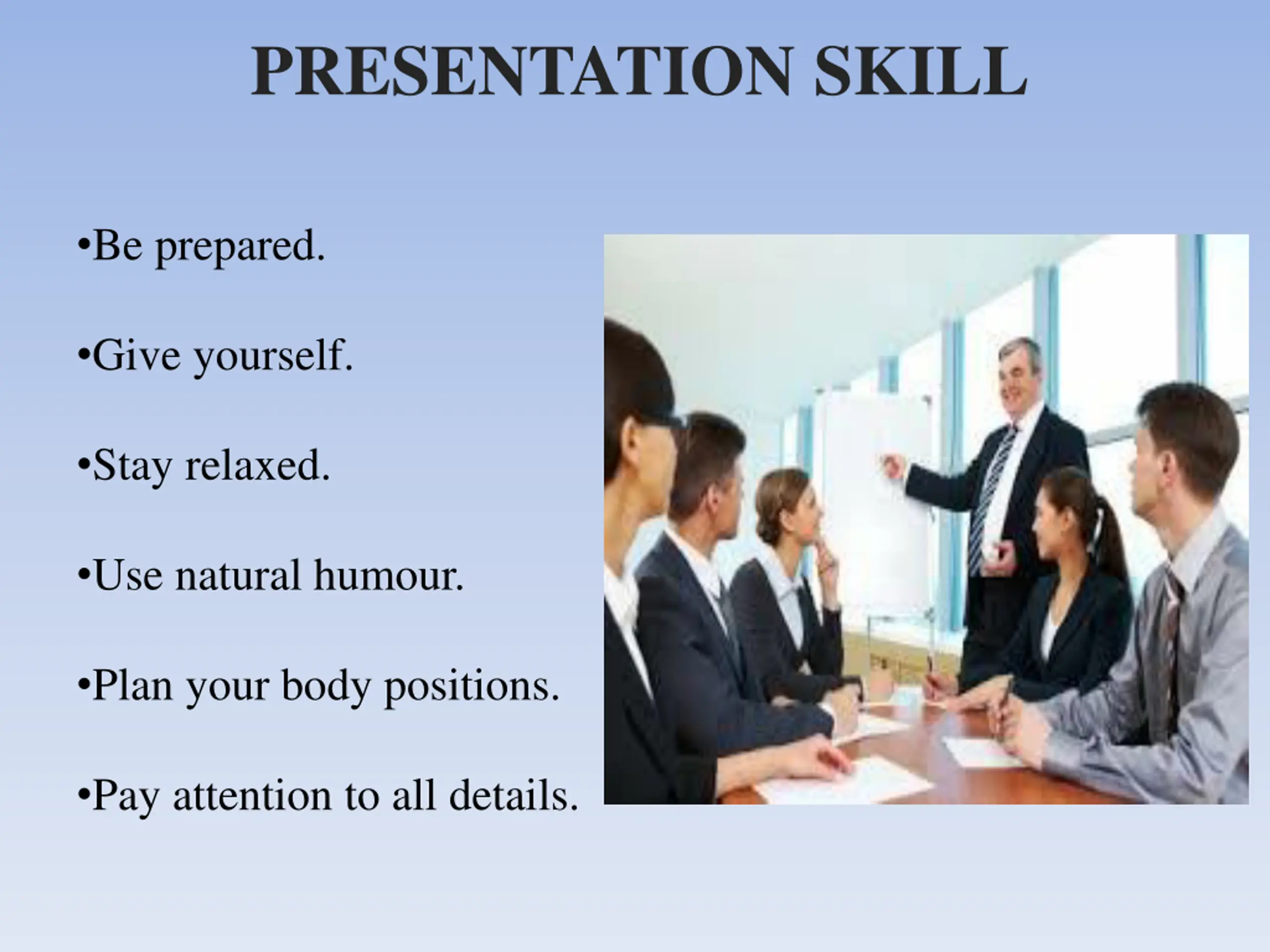 PRESENTATION SKILL

•Be prepared.

•Give yourself.

•Stay relaxed.

•Use natural humour.

•Plan your body positions.

•Pay attention to all details.